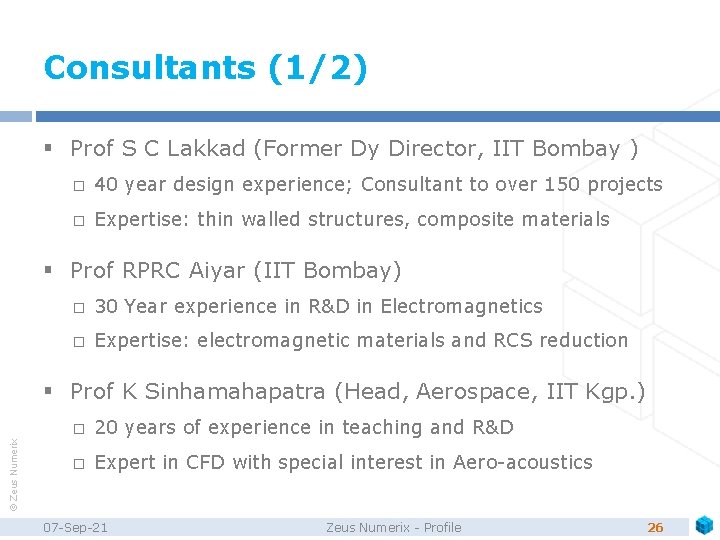 Consultants (1/2)

▪ Prof S C Lakkad (Former Dy Director, IIT Bombay )

□ 40 year design experience; Consultant to over 150 projects

□ Expertise: thin walled structures, composite materials

▪ Prof RPRC Aiyar (IIT Bombay)

□ 30 Year experience in R&D in Electromagnetics

□ Expertise: electromagnetic materials and RCS reduction

▪ Prof K Sinhamahapatra (Head, Aerospace, IIT Kgp.)

□ 20 years of experience in teaching and R&D

□ Expert in CFD with special interest in Aero-acoustics

© Zeus Numerix

07-Sep-21

Zeus Numerix - Profile

26